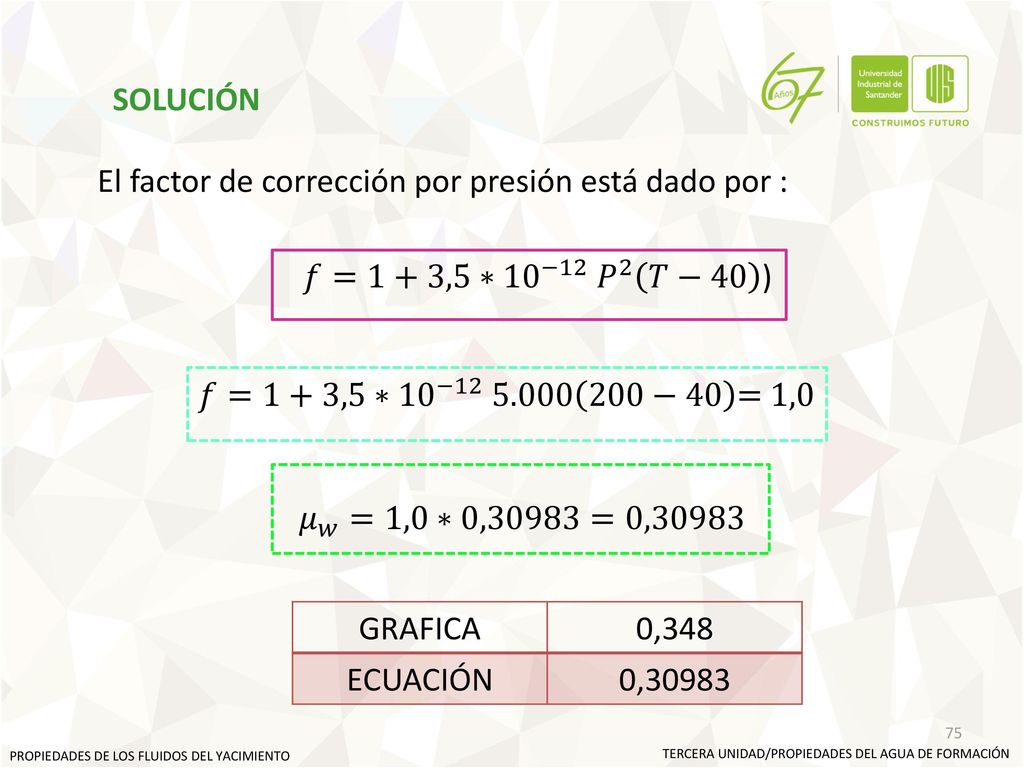 SOLUCIÓN

67 Años

Universidad Industrial de Santander

UIS

CONSTRUIMOS FUTURO

El factor de corrección por presión está dado por :

$f = 1 + 3,5 * 10^{-12}\ P^2(T - 40))$

$f = 1 + 3,5 * 10^{-12}\ 5.000(200 - 40) = 1,0$

$\mu_w = 1,0 * 0,30983 = 0,30983$

| GRAFICA | 0,348 |
|---|---|
| ECUACIÓN | 0,30983 |

75

PROPIEDADES DE LOS FLUIDOS DEL YACIMIENTO

TERCERA UNIDAD/PROPIEDADES DEL AGUA DE FORMACIÓN